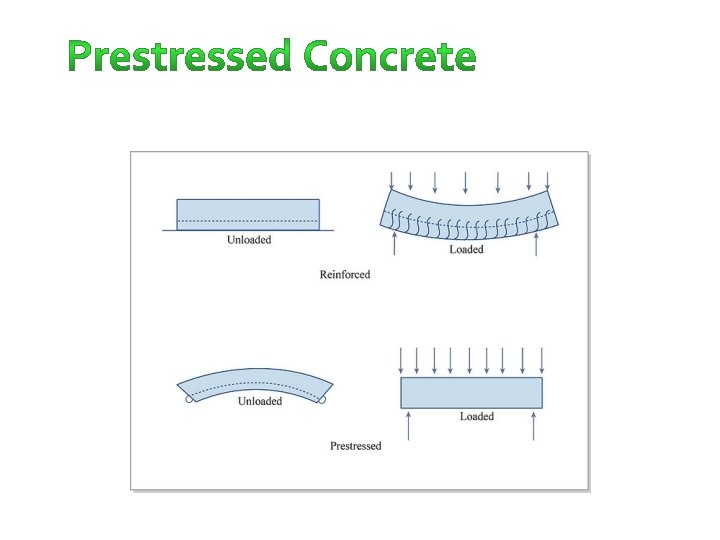 Prestressed Concrete

Unloaded

Loaded

Reinforced

Unloaded

Loaded

Prestressed